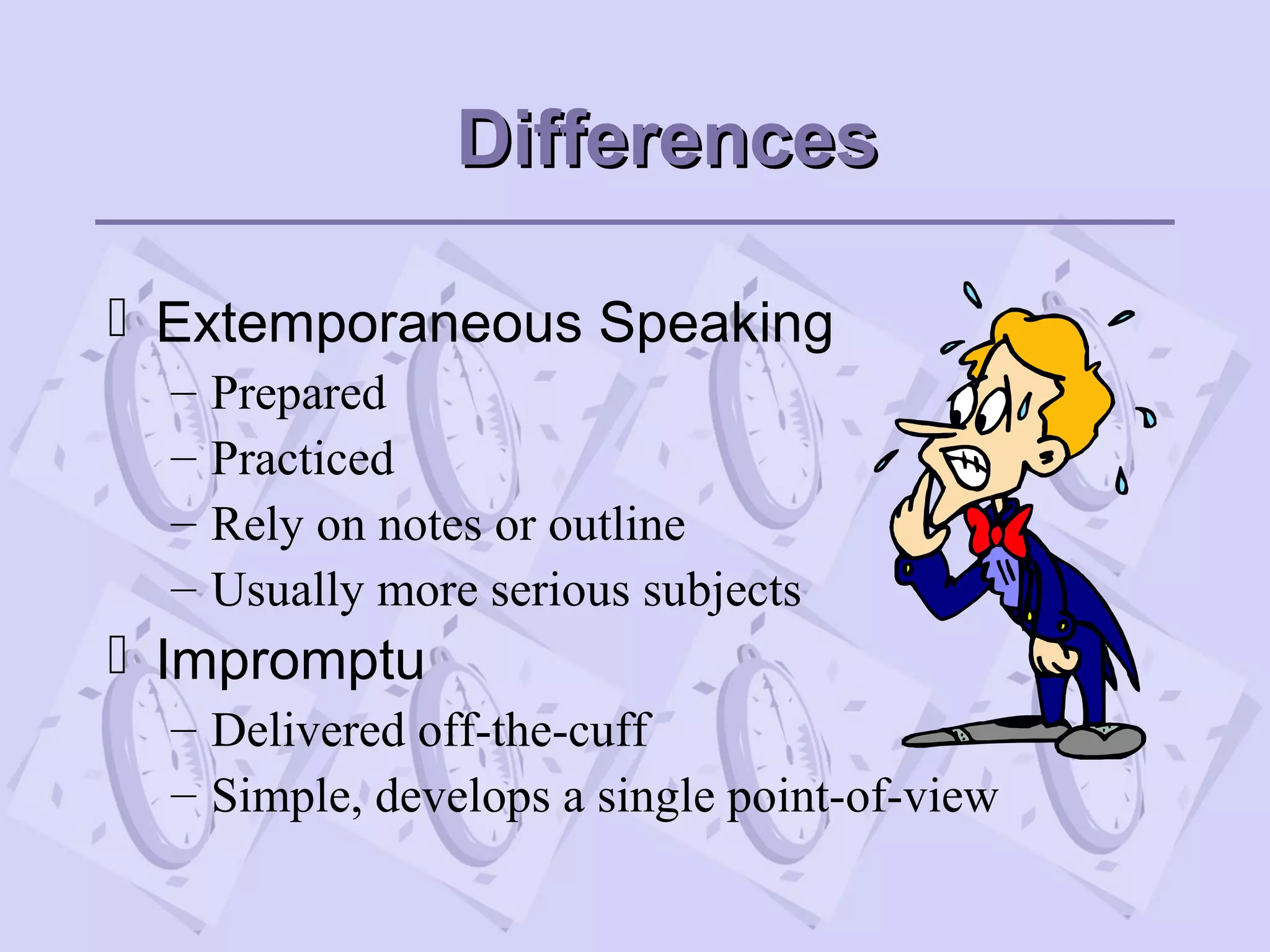 Differences

 Extemporaneous Speaking
– Prepared
– Practiced
– Rely on notes or outline
– Usually more serious subjects

 Impromptu
– Delivered off-the-cuff
– Simple, develops a single point-of-view